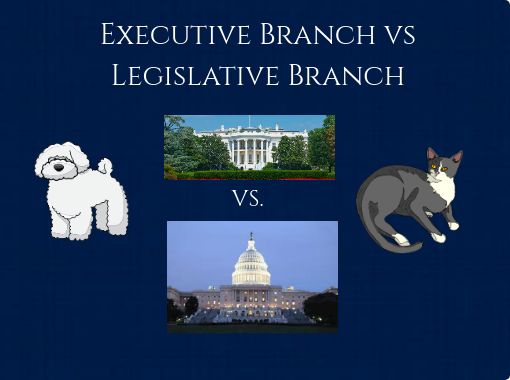 Executive Branch vs Legislative Branch

vs.